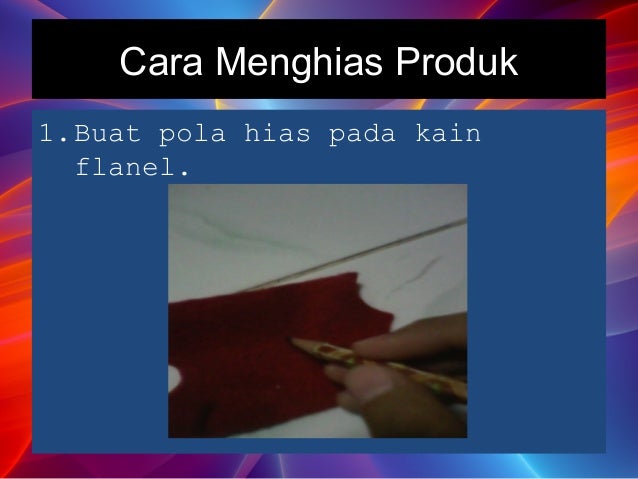 Cara Menghias Produk

1. Buat pola hias pada kain flanel.